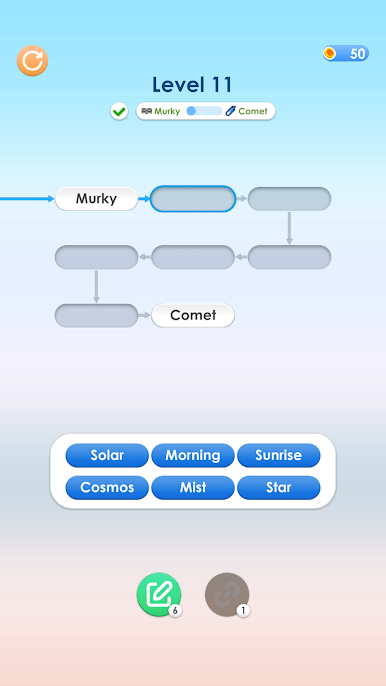 50

Level 11

Murky Comet

Murky

Comet

Solar Morning Sunrise
Cosmos Mist Star

6
1